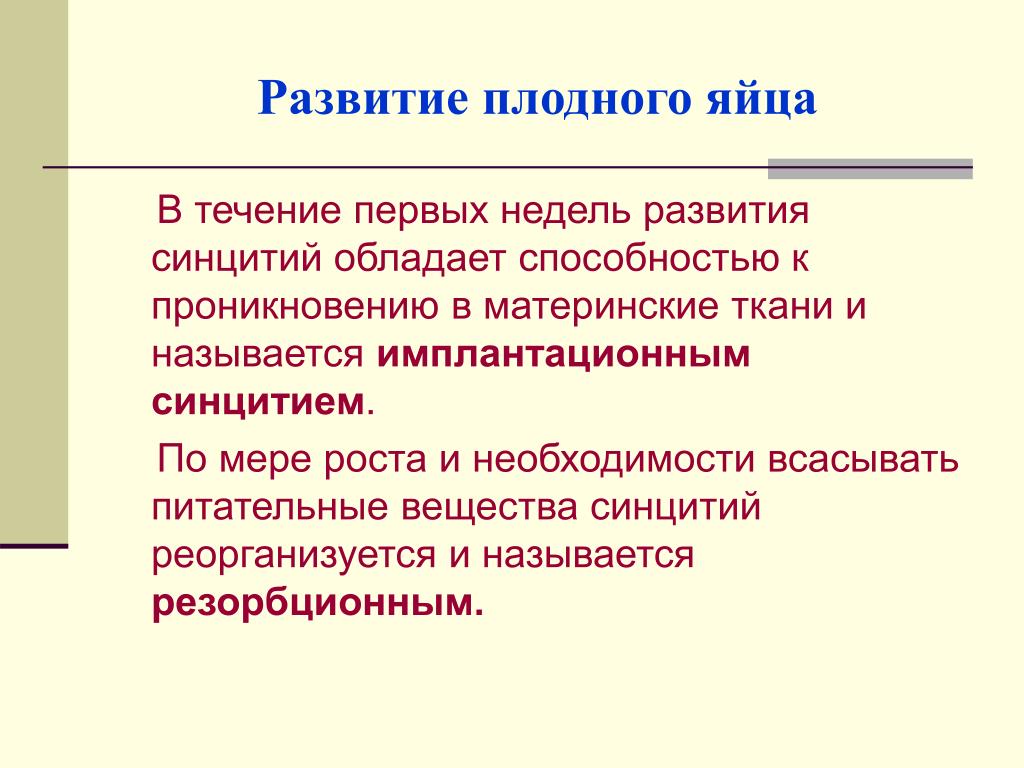 Развитие плодного яйца

В течение первых недель развития синцитий обладает способностью к проникновению в материнские ткани и называется имплантационным синцитием.

По мере роста и необходимости всасывать питательные вещества синцитий реорганизуется и называется резорбционным.